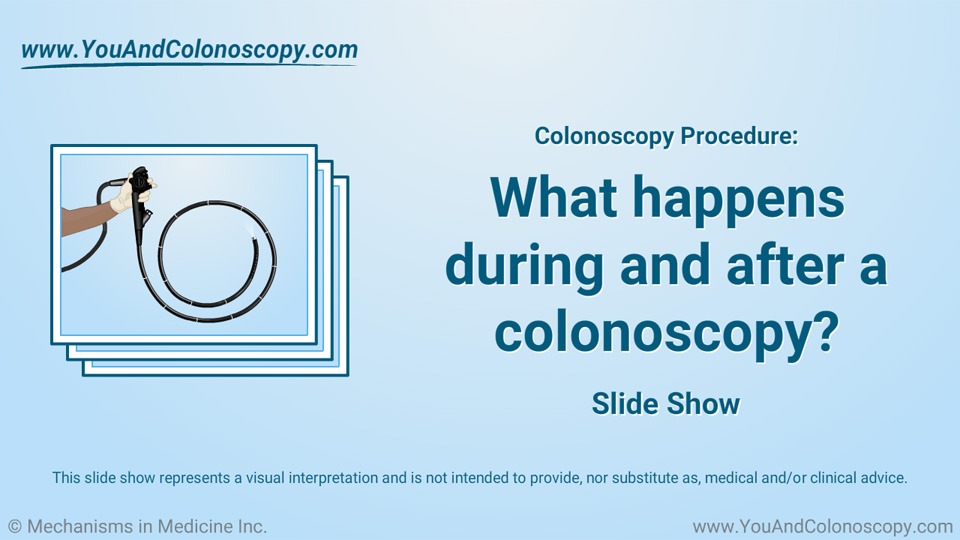 www.YouAndColonoscopy.com

Colonoscopy Procedure:

What happens during and after a colonoscopy?

Slide Show

This slide show represents a visual interpretation and is not intended to provide, nor substitute as, medical and/or clinical advice.

© Mechanisms in Medicine Inc.

www.YouAndColonoscopy.com